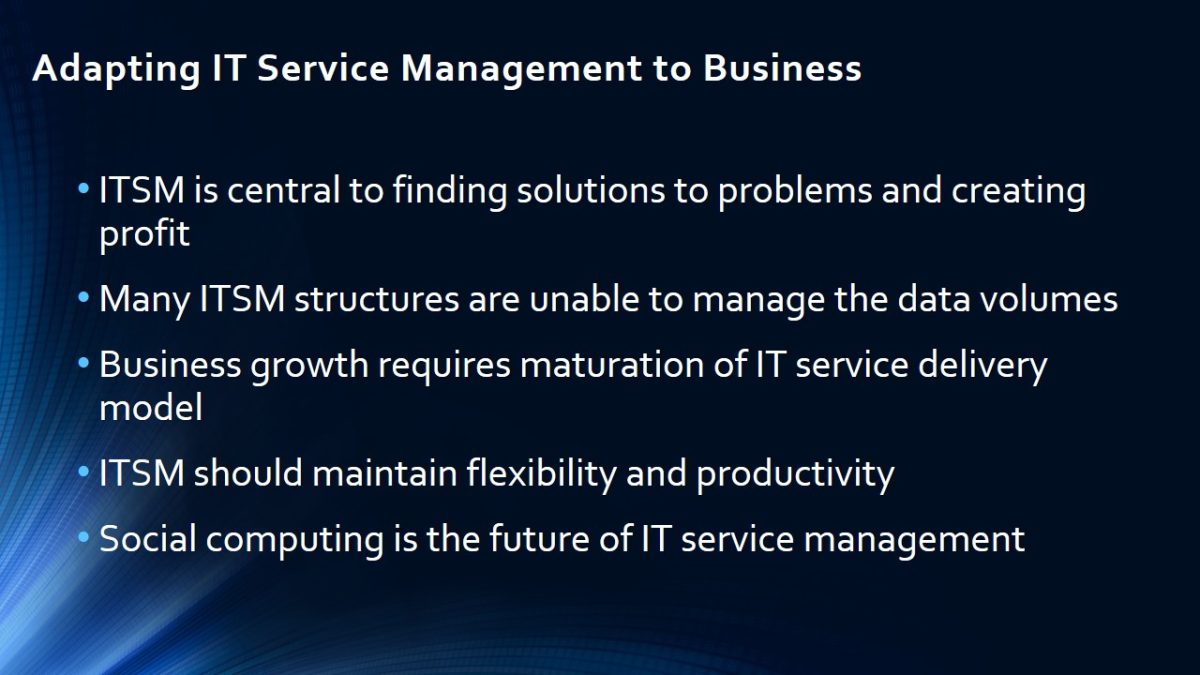 Adapting IT Service Management to Business

• ITSM is central to finding solutions to problems and creating profit
• Many ITSM structures are unable to manage the data volumes
• Business growth requires maturation of IT service delivery model
• ITSM should maintain flexibility and productivity
• Social computing is the future of IT service management